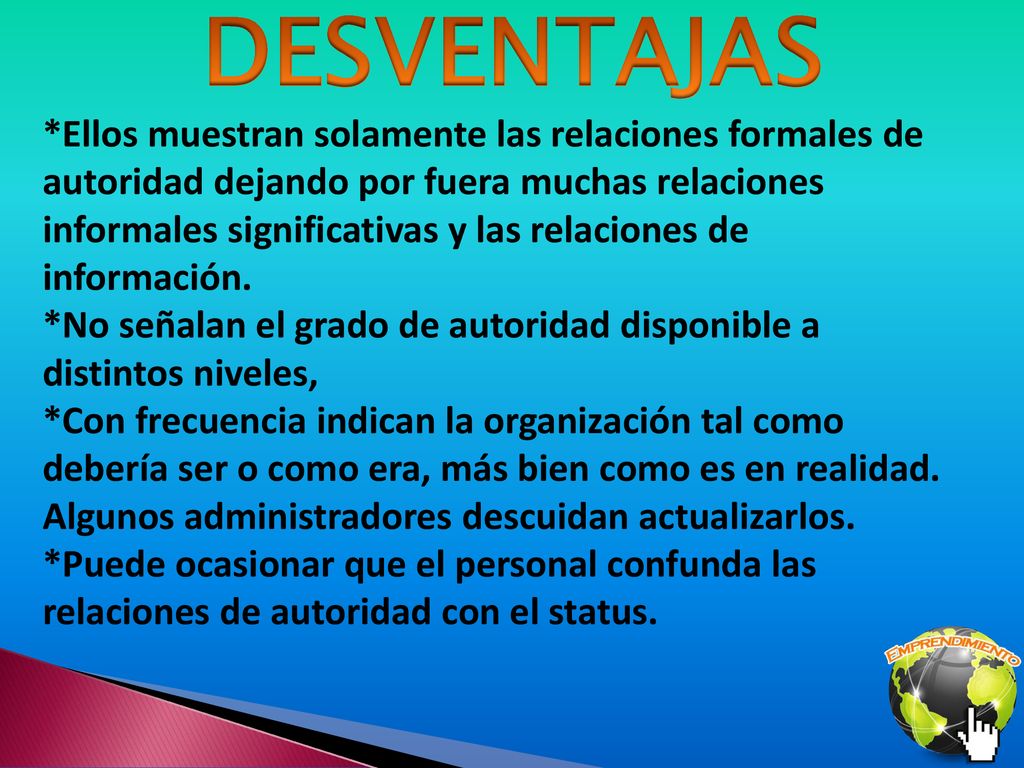 DESVENTAJAS

*Ellos muestran solamente las relaciones formales de autoridad dejando por fuera muchas relaciones informales significativas y las relaciones de información.
*No señalan el grado de autoridad disponible a distintos niveles,
*Con frecuencia indican la organización tal como debería ser o como era, más bien como es en realidad. Algunos administradores descuidan actualizarlos.
*Puede ocasionar que el personal confunda las relaciones de autoridad con el status.

EMPRENDIMIENTO